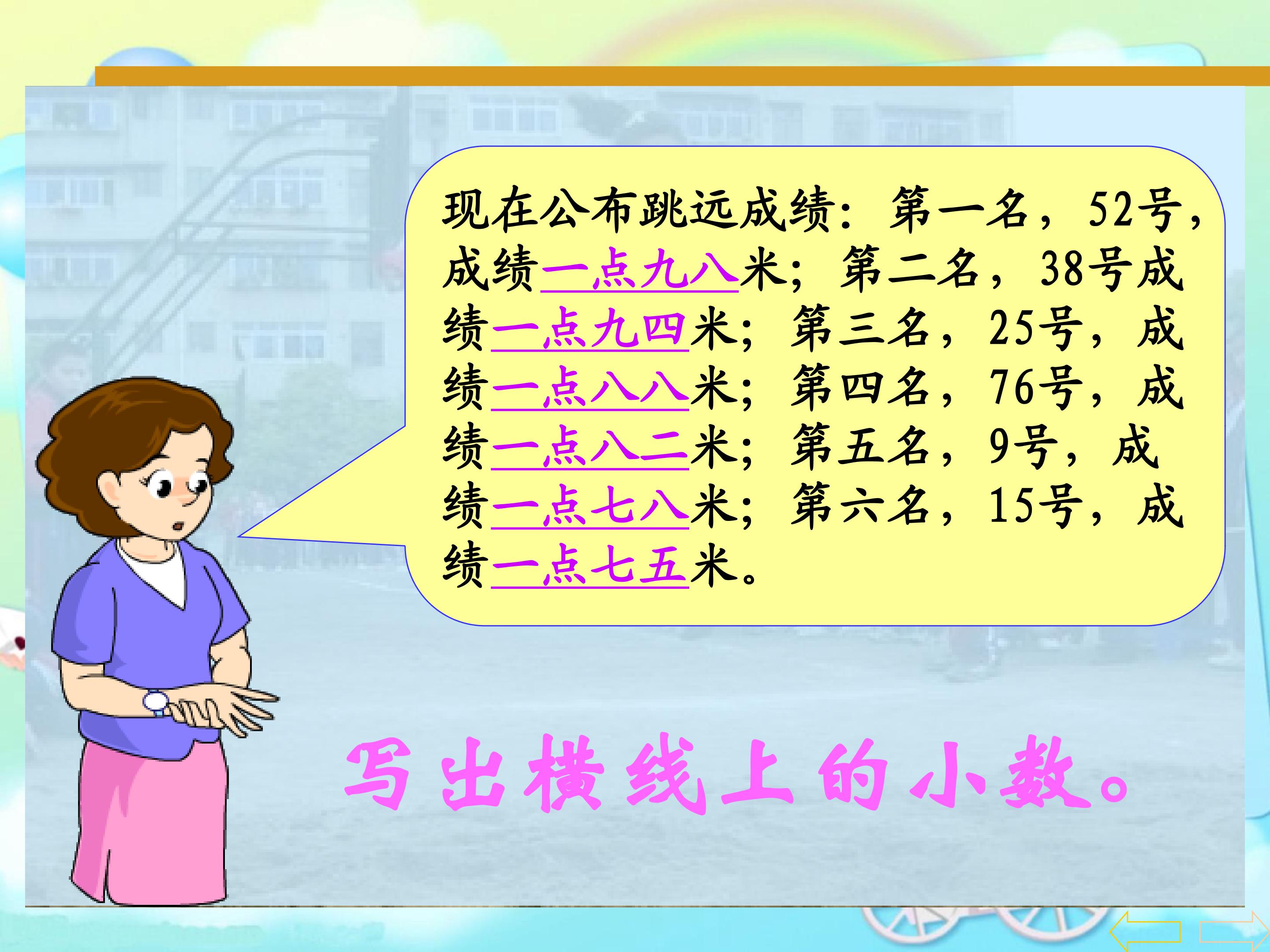 现在公布跳远成绩：第一名，52号，成绩一点九八米；第二名，38号成绩一点九四米；第三名，25号，成绩一点八八米；第四名，76号，成绩一点八二米；第五名，9号，成绩一点七八米；第六名，15号，成绩一点七五米。

写出横线上的小数。